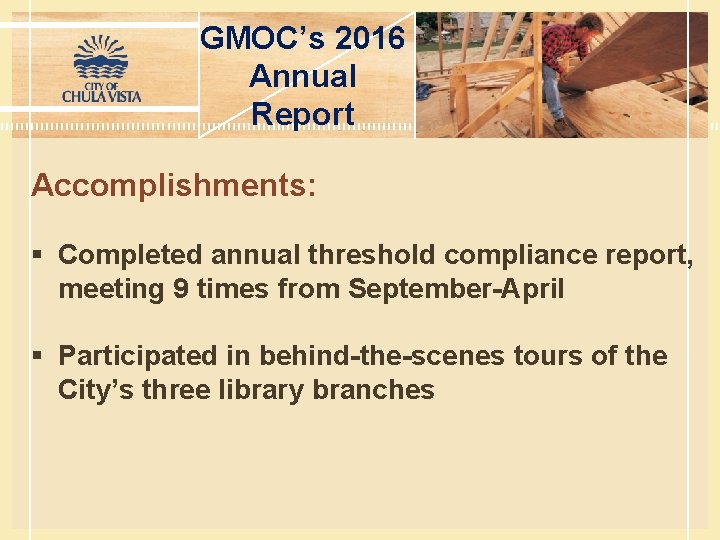 CITY OF
CHULA VISTA

GMOC's 2016 Annual Report

Accomplishments:

▪ Completed annual threshold compliance report, meeting 9 times from September-April

▪ Participated in behind-the-scenes tours of the City's three library branches